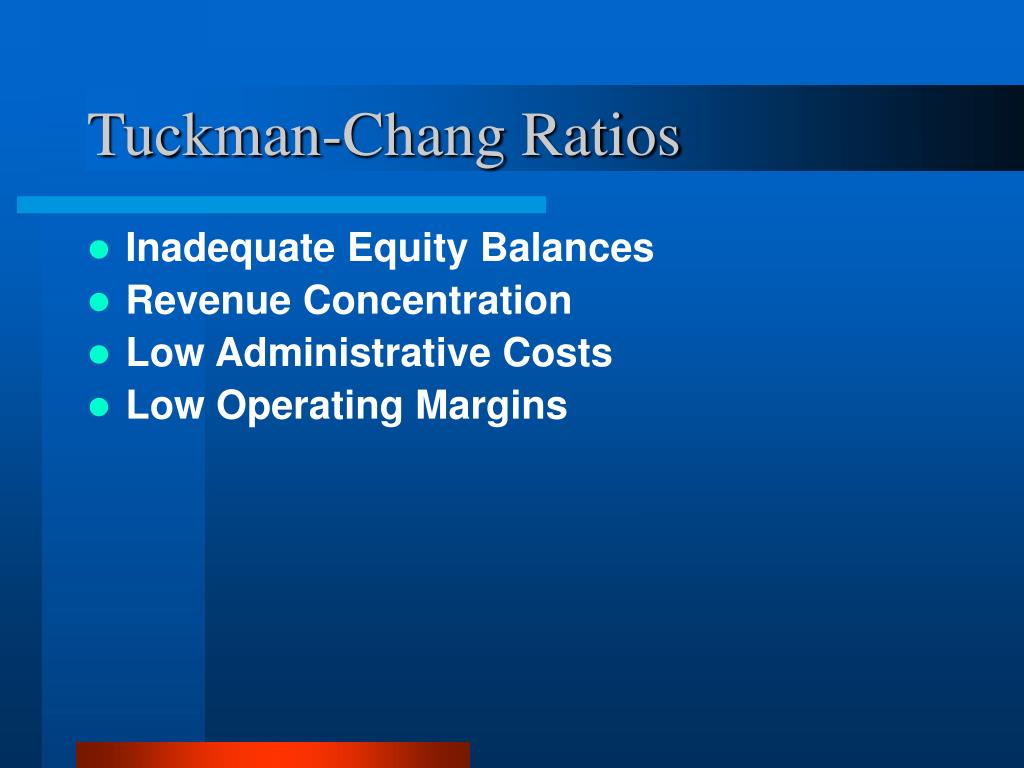 Tuckman-Chang Ratios

- Inadequate Equity Balances
- Revenue Concentration
- Low Administrative Costs
- Low Operating Margins